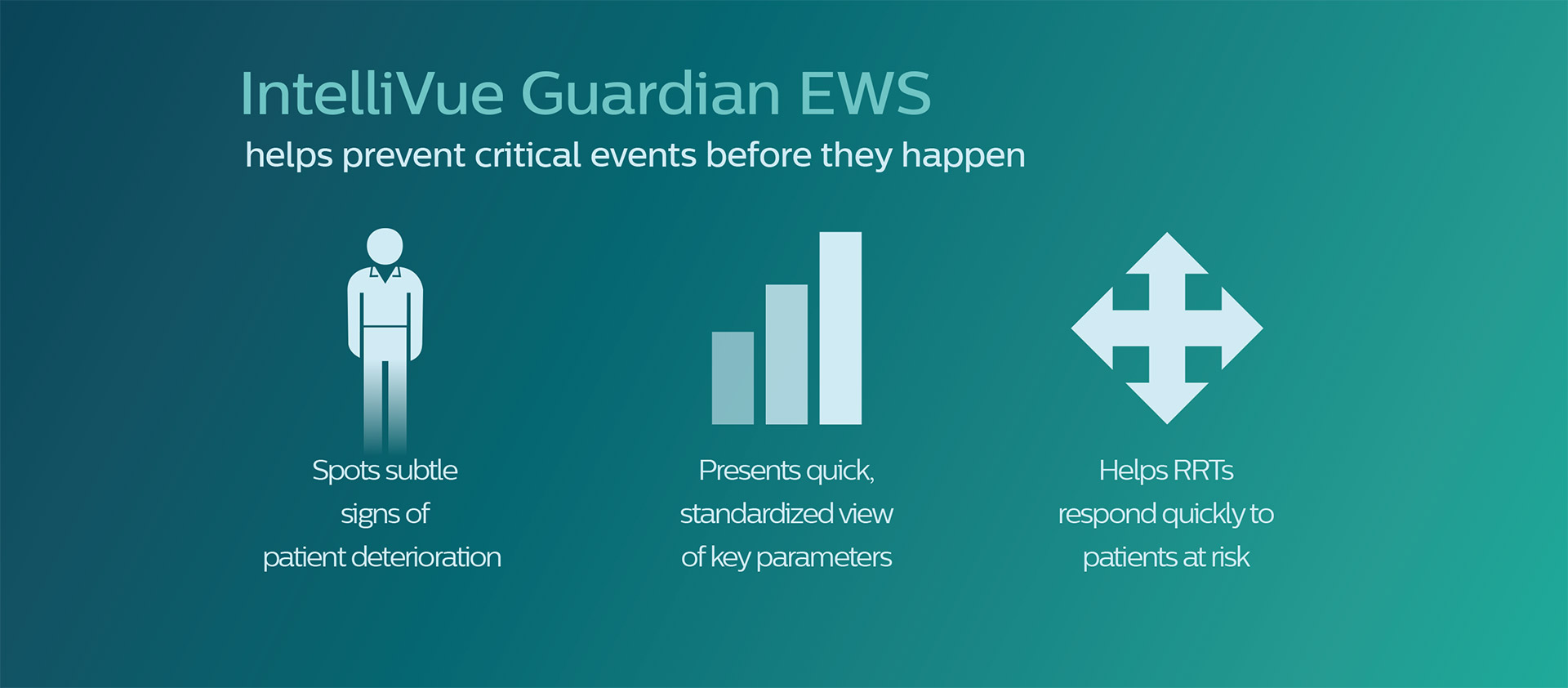 IntelliVue Guardian EWS
helps prevent critical events before they happen

Spots subtle signs of patient deterioration

Presents quick, standardized view of key parameters

Helps RRTs respond quickly to patients at risk